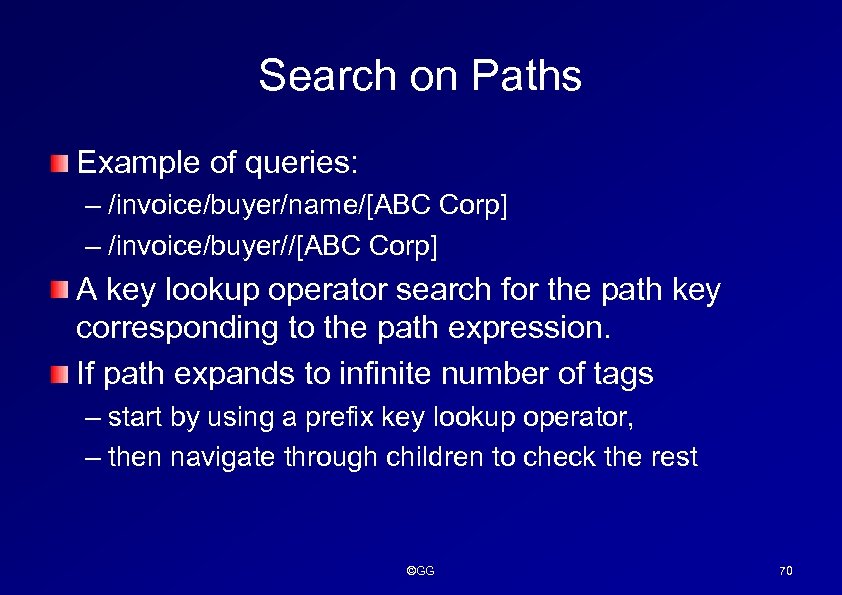 Search on Paths

Example of queries:

– /invoice/buyer/name/[ABC Corp]

– /invoice/buyer//[ABC Corp]

A key lookup operator search for the path key corresponding to the path expression.

If path expands to infinite number of tags

– start by using a prefix key lookup operator,

– then navigate through children to check the rest

©GG

70